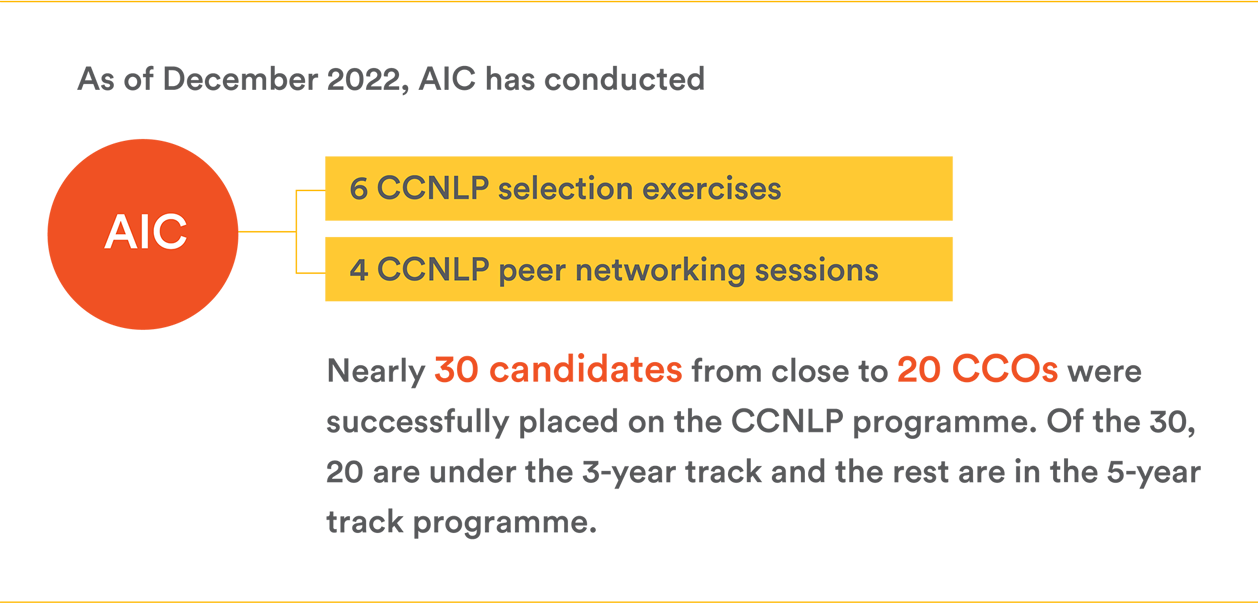 As of December 2022, AIC has conducted

AIC

6 CCNLP selection exercises

4 CCNLP peer networking sessions

Nearly 30 candidates from close to 20 CCOs were successfully placed on the CCNLP programme. Of the 30, 20 are under the 3-year track and the rest are in the 5-year track programme.